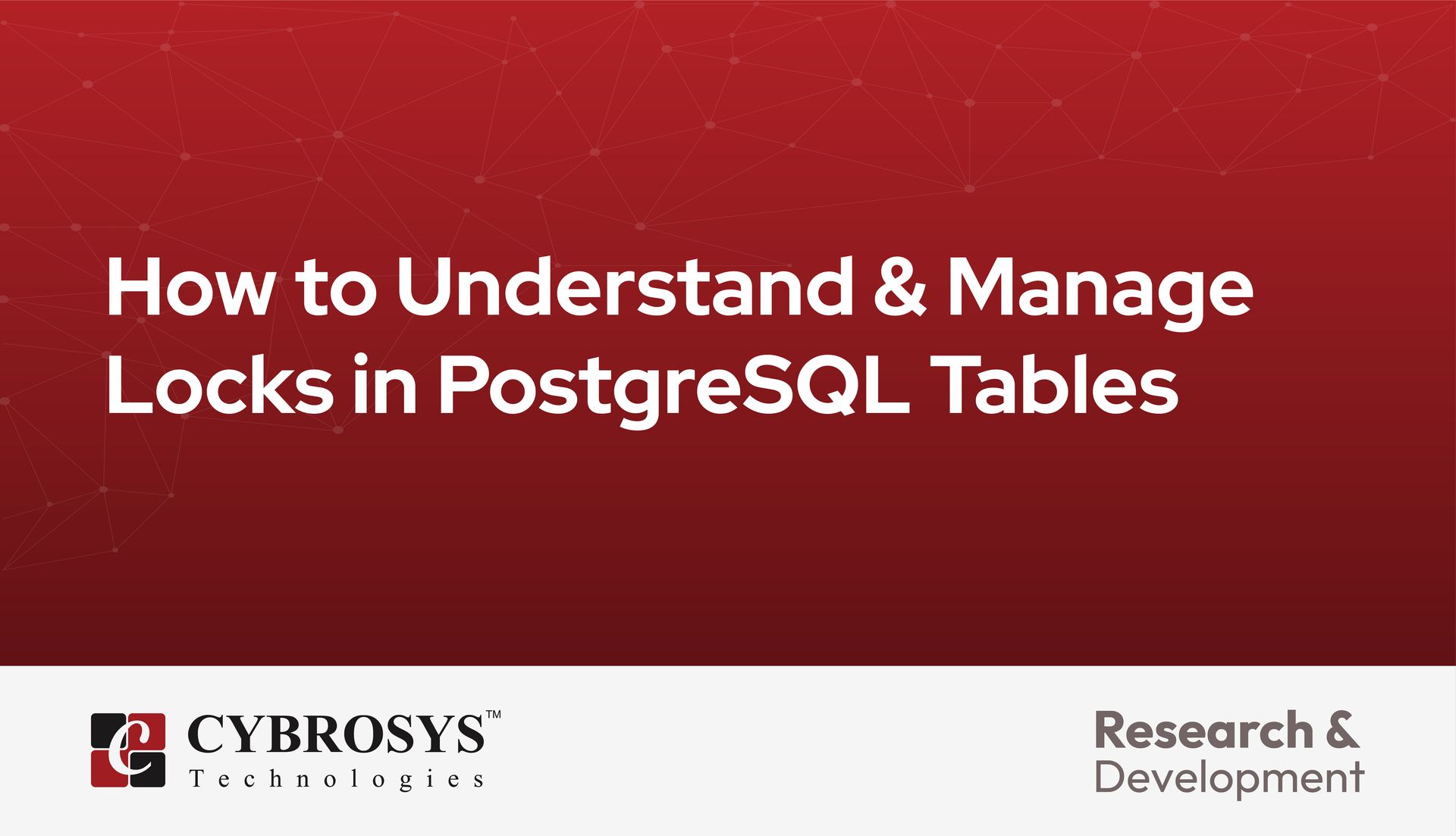 How to Understand & Manage Locks in PostgreSQL Tables

CYBROSYS™
Technologies

Research & Development